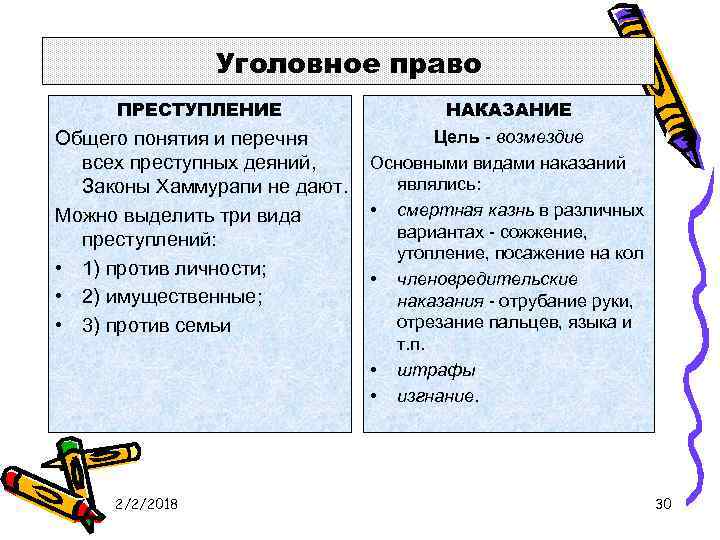 Уголовное право

ПРЕСТУПЛЕНИЕ

Общего понятия и перечня всех преступных деяний, Законы Хаммурапи не дают.

Можно выделить три вида преступлений:

• 1) против личности;
• 2) имущественные;
• 3) против семьи

НАКАЗАНИЕ

Цель - возмездие

Основными видами наказаний являлись:

• смертная казнь в различных вариантах - сожжение, утопление, посажение на кол
• членовредительские наказания - отрубание руки, отрезание пальцев, языка и т.п.
• штрафы
• изгнание.

2/2/2018

30